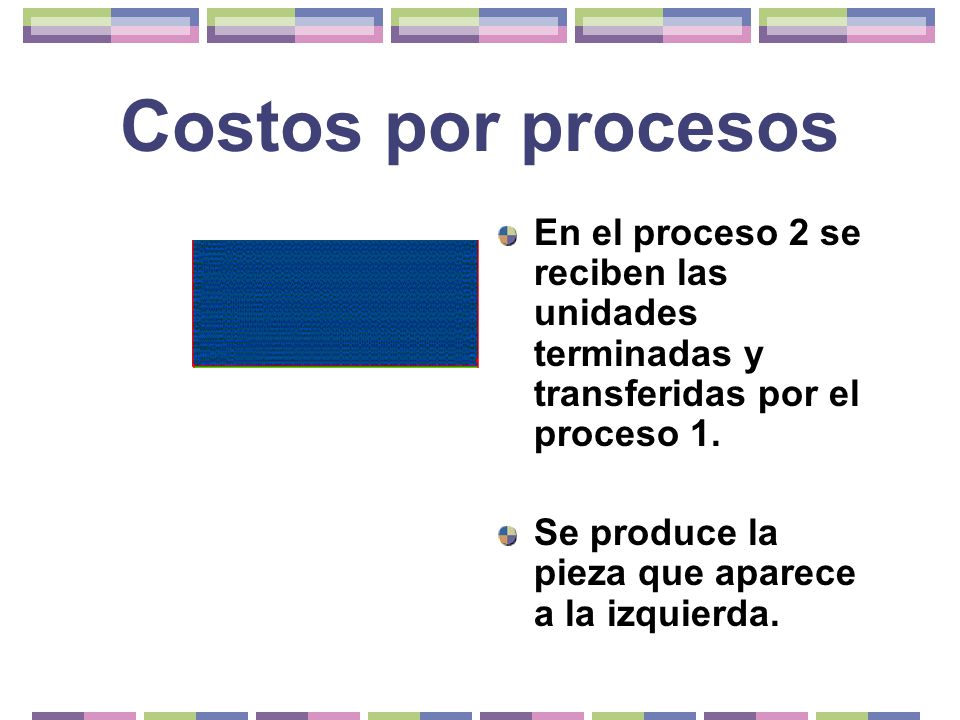 Costos por procesos

En el proceso 2 se reciben las unidades terminadas y transferidas por el proceso 1.

Se produce la pieza que aparece a la izquierda.